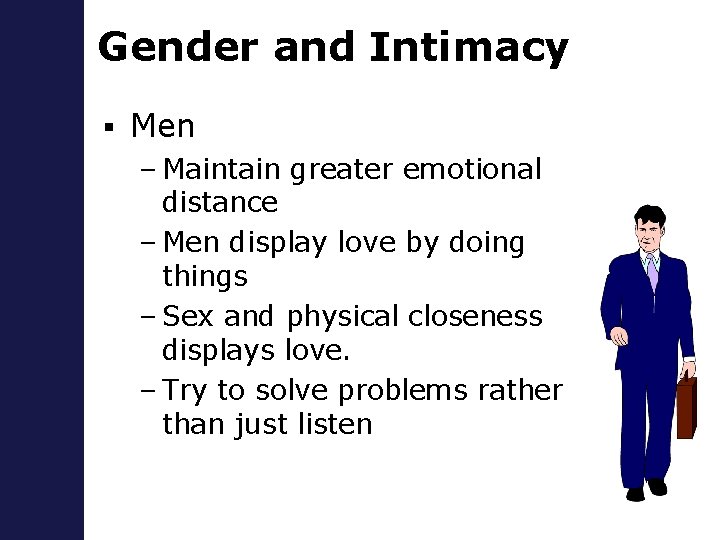 Gender and Intimacy

▪ Men

– Maintain greater emotional distance

– Men display love by doing things

– Sex and physical closeness displays love.

– Try to solve problems rather than just listen